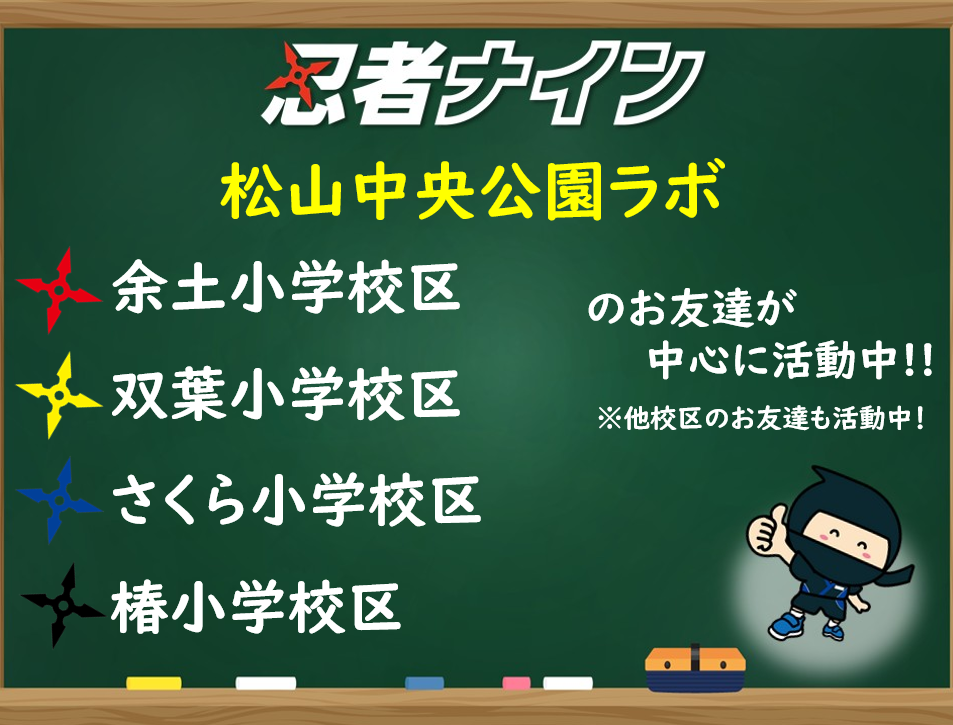 忍者ナイン

松山中央公園ラボ

余土小学校区

双葉小学校区

さくら小学校区

椿小学校区

のお友達が
中心に活動中!!

※他校区のお友達も活動中!